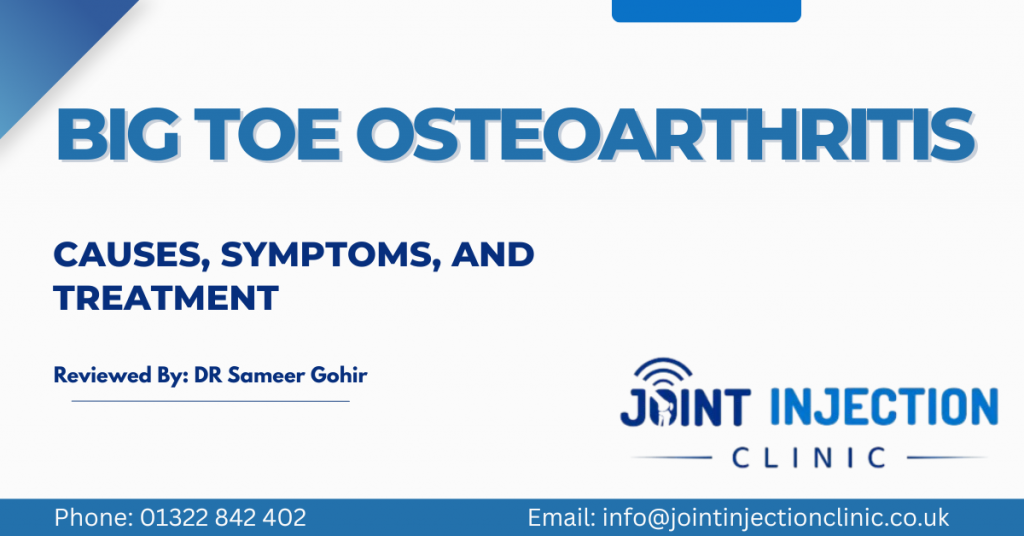 BIG TOE OSTEOARTHRITIS

CAUSES, SYMPTOMS, AND TREATMENT

Reviewed By: DR Sameer Gohir

JOINT INJECTION
CLINIC

Phone: 01322 842 402

Email: info@jointinjectionclinic.co.uk